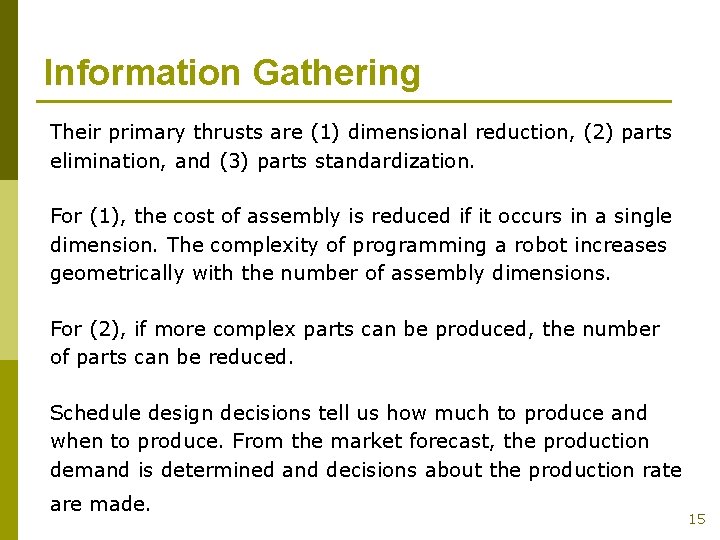 Information Gathering

Their primary thrusts are (1) dimensional reduction, (2) parts elimination, and (3) parts standardization.

For (1), the cost of assembly is reduced if it occurs in a single dimension. The complexity of programming a robot increases geometrically with the number of assembly dimensions.

For (2), if more complex parts can be produced, the number of parts can be reduced.

Schedule design decisions tell us how much to produce and when to produce. From the market forecast, the production demand is determined and decisions about the production rate are made.

15